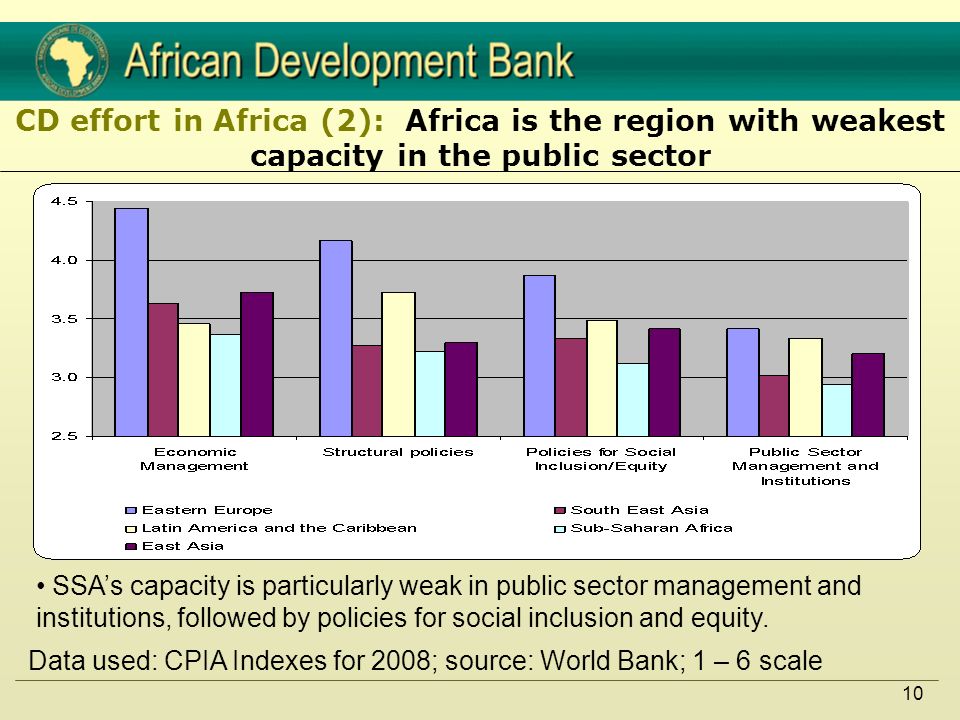 African Development Bank

CD effort in Africa (2): Africa is the region with weakest capacity in the public sector

4.5
4.0
3.5
3.0
2.5

Economic Management
Structural policies
Policies for Social Inclusion/Equity
Public Sector Management and Institutions

Eastern Europe
South East Asia
Latin America and the Caribbean
Sub-Saharan Africa
East Asia

• SSA's capacity is particularly weak in public sector management and institutions, followed by policies for social inclusion and equity.

Data used: CPIA Indexes for 2008; source: World Bank; 1 – 6 scale

10